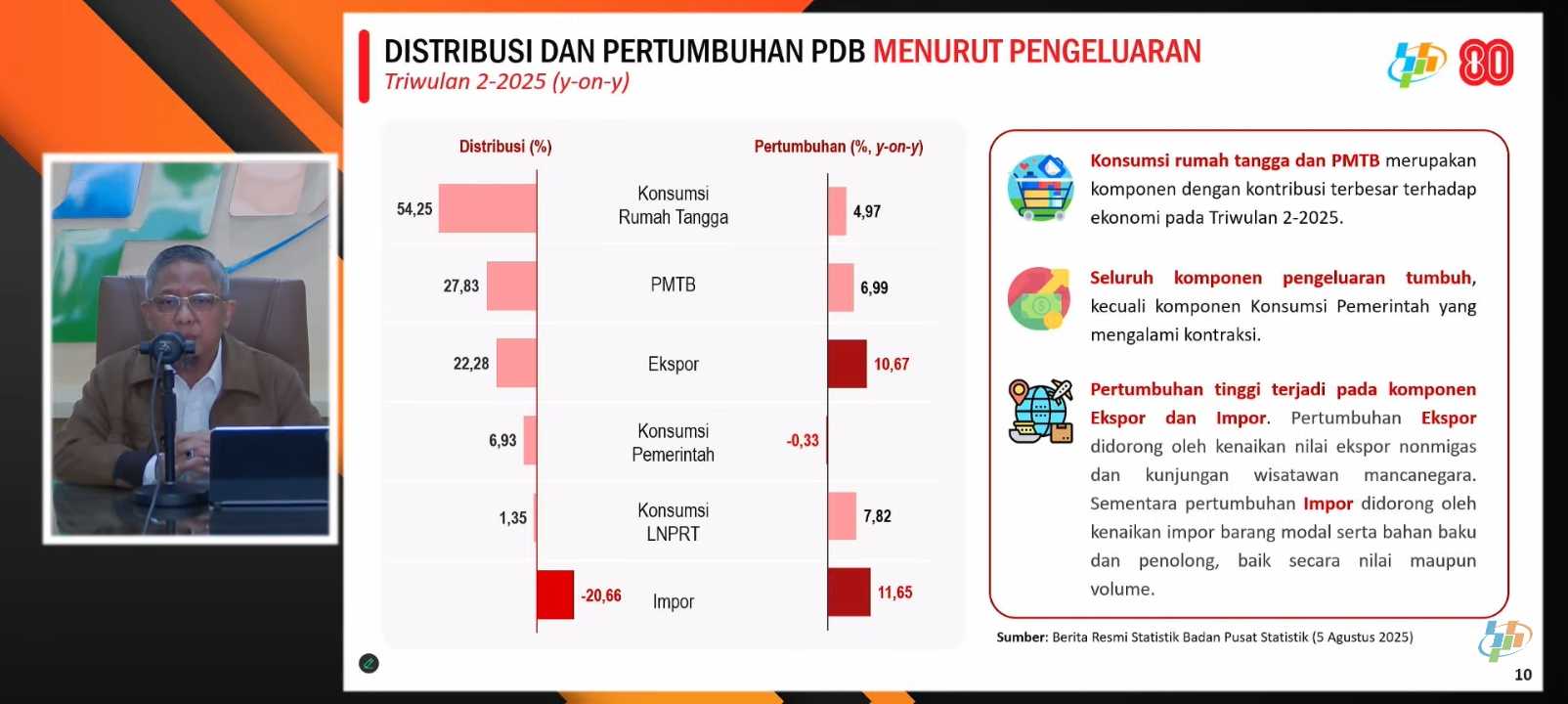 DISTRIBUSI DAN PERTUMBUHAN PDB MENURUT PENGELUARAN
Triwulan 2-2025 (y-on-y)

80

| Distribusi (%) | | Pertumbuhan (%, y-on-y) |
|---|---|---|
| 54,25 | Konsumsi Rumah Tangga | 4,97 |
| 27,83 | PMTB | 6,99 |
| 22,28 | Ekspor | 10,67 |
| 6,93 | Konsumsi Pemerintah | -0,33 |
| 1,35 | Konsumsi LNPRT | 7,82 |
| -20,66 | Impor | 11,65 |

Konsumsi rumah tangga dan PMTB merupakan komponen dengan kontribusi terbesar terhadap ekonomi pada Triwulan 2-2025.

Seluruh komponen pengeluaran tumbuh, kecuali komponen Konsumsi Pemerintah yang mengalami kontraksi.

Pertumbuhan tinggi terjadi pada komponen Ekspor dan Impor. Pertumbuhan Ekspor didorong oleh kenaikan nilai ekspor nonmigas dan kunjungan wisatawan mancanegara. Sementara pertumbuhan Impor didorong oleh kenaikan impor barang modal serta bahan baku dan penolong, baik secara nilai maupun volume.

Sumber: Berita Resmi Statistik Badan Pusat Statistik (5 Agustus 2025)

10